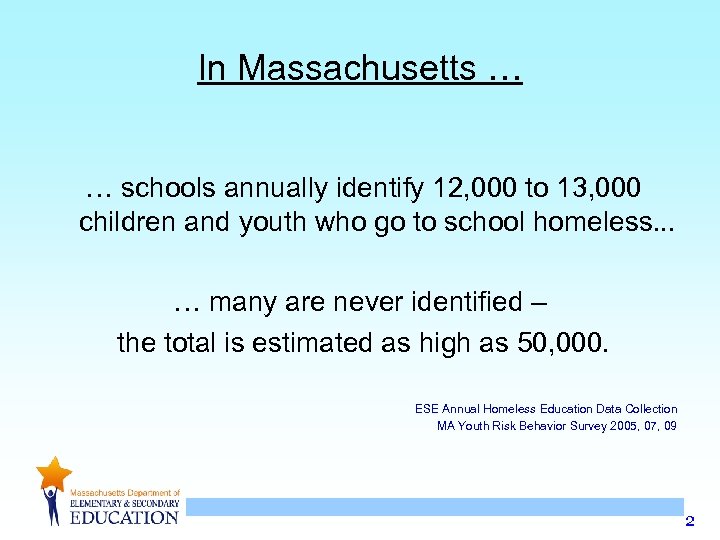 In Massachusetts …

… schools annually identify 12,000 to 13,000 children and youth who go to school homeless...

… many are never identified –
the total is estimated as high as 50,000.

ESE Annual Homeless Education Data Collection
MA Youth Risk Behavior Survey 2005, 07, 09

Massachusetts Department of
ELEMENTARY & SECONDARY
EDUCATION

2